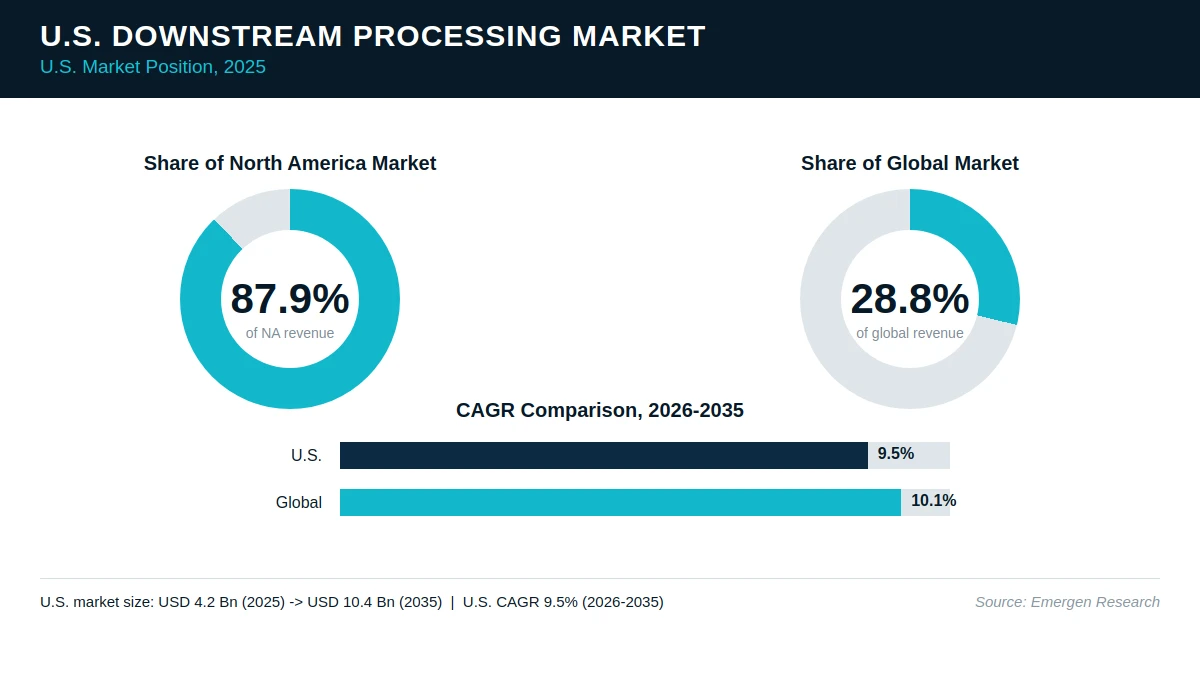 U.S. DOWNSTREAM PROCESSING MARKET
U.S. Market Position, 2025

Share of North America Market
87.9%
of NA revenue

Share of Global Market
28.8%
of global revenue

CAGR Comparison, 2026-2035
U.S. 9.5%
Global 10.1%

U.S. market size: USD 4.2 Bn (2025) -> USD 10.4 Bn (2035) | U.S. CAGR 9.5% (2026-2035)
Source: Emergen Research